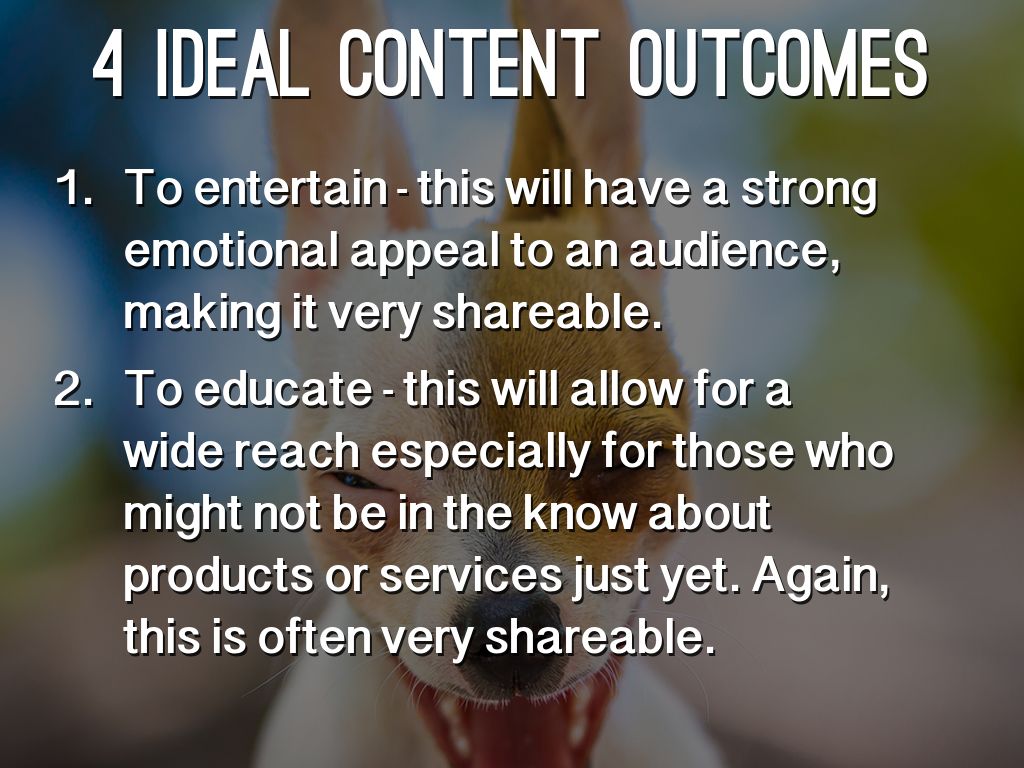 4 IDEAL CONTENT OUTCOMES

1. To entertain - this will have a strong emotional appeal to an audience, making it very shareable.

2. To educate - this will allow for a wide reach especially for those who might not be in the know about products or services just yet. Again, this is often very shareable.